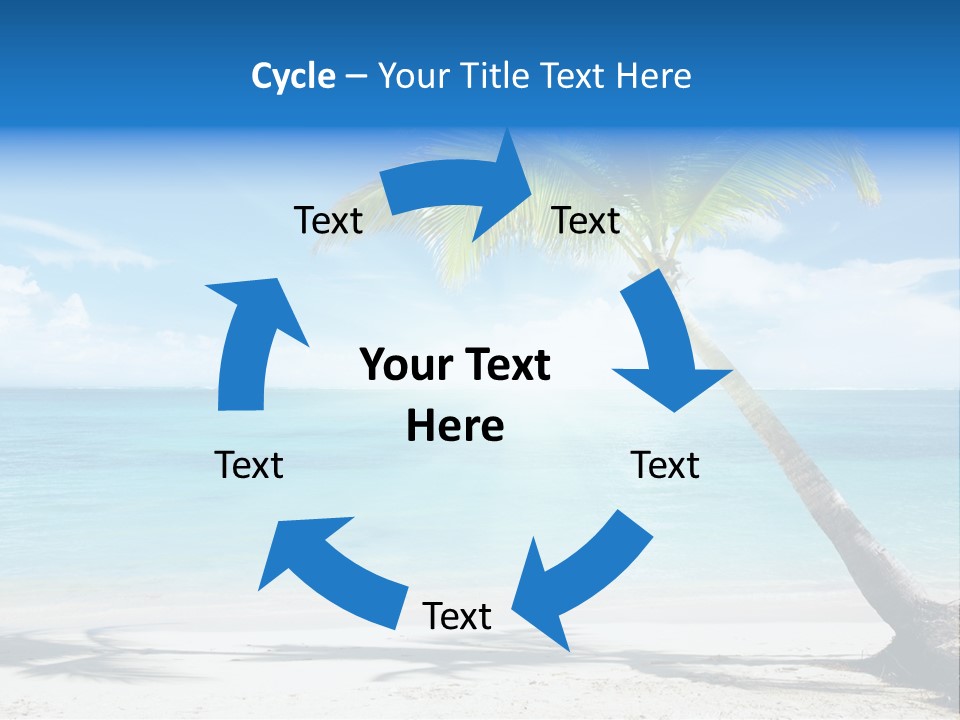 Cycle – Your Title Text Here

Text

Text

Your Text Here

Text

Text

Text